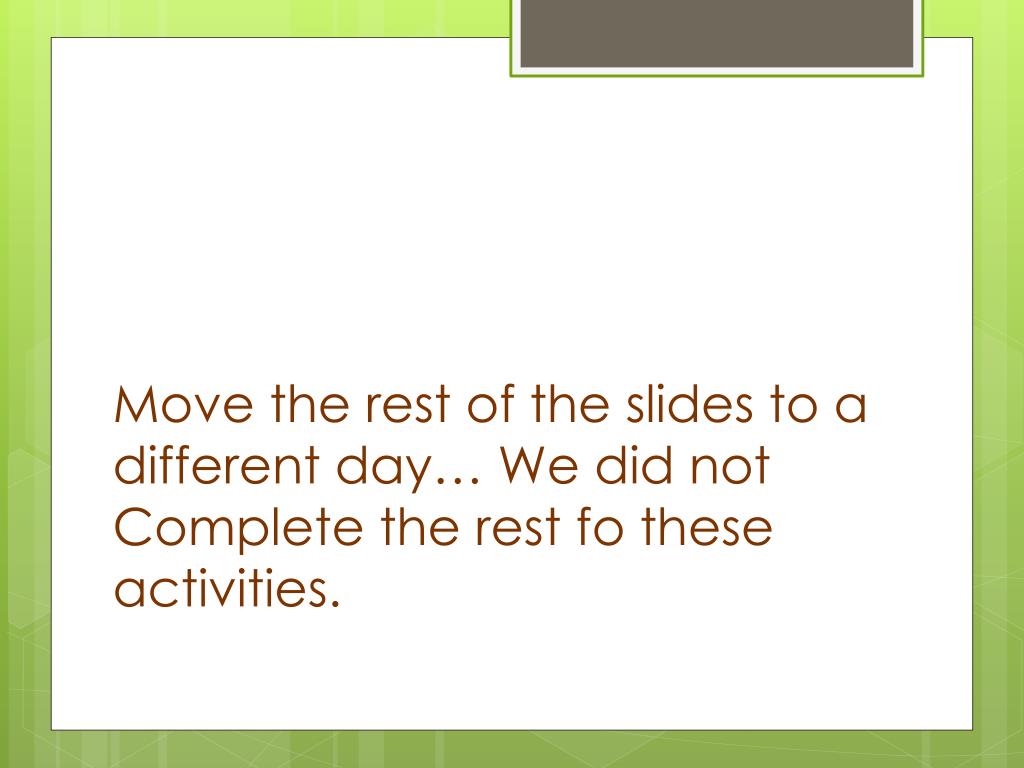 Move the rest of the slides to a different day… We did not Complete the rest fo these activities.